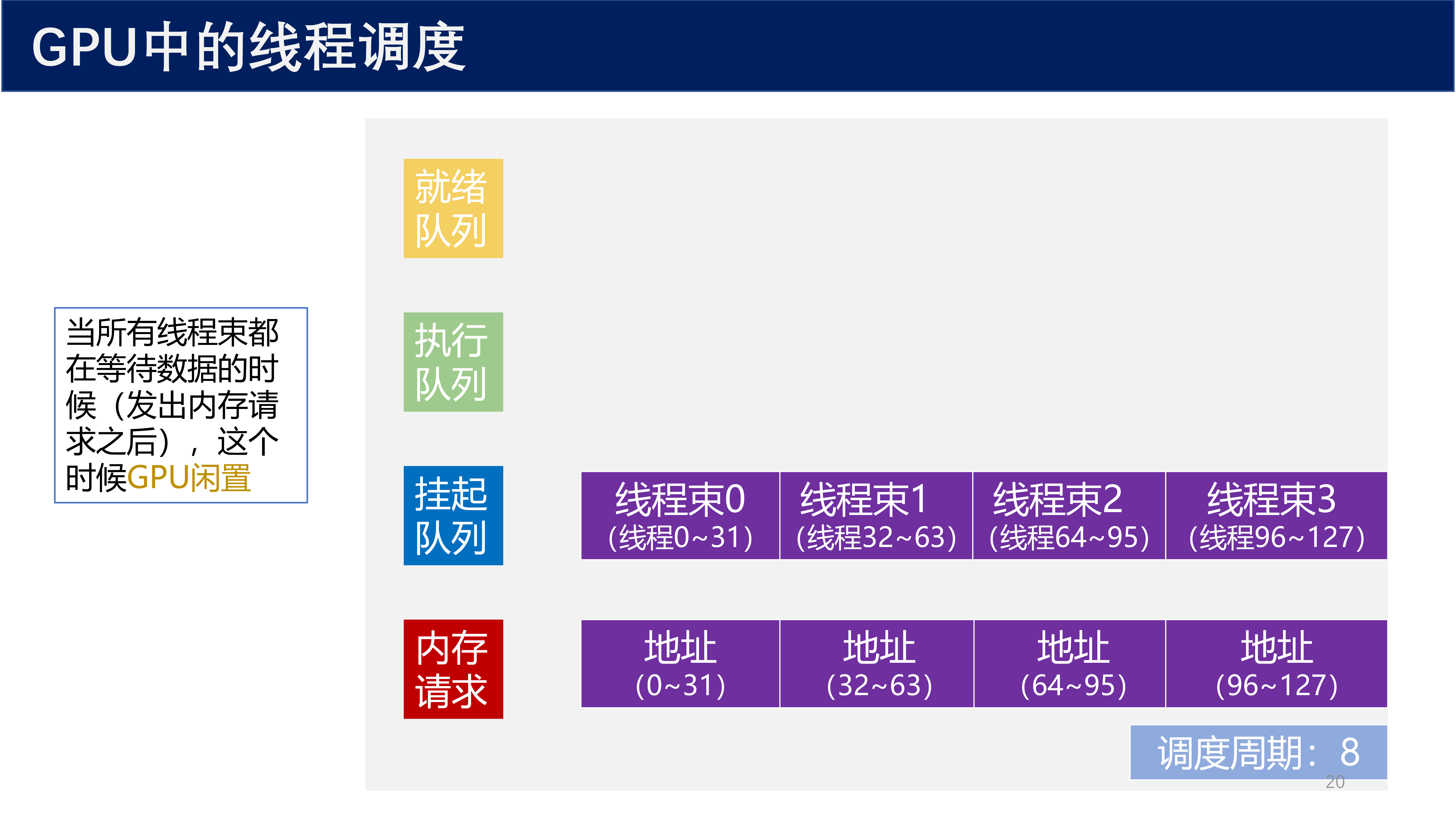 GPU中的线程调度

当所有线程束都在等待数据的时候（发出内存请求之后），这个时候GPU闲置

就绪队列

执行队列

挂起队列

线程束0 (线程0~31)

线程束1 (线程32~63)

线程束2 (线程64~95)

线程束3 (线程96~127)

内存请求

地址 (0~31)

地址 (32~63)

地址 (64~95)

地址 (96~127)

调度周期：8

20